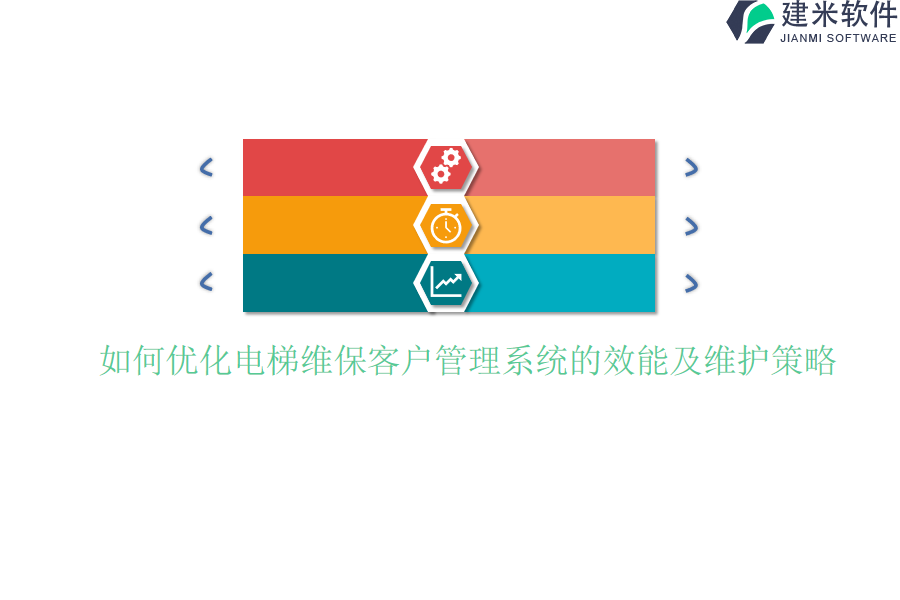 建米软件
JIANMI SOFTWARE

如何优化电梯维保客户管理系统的效能及维护策略